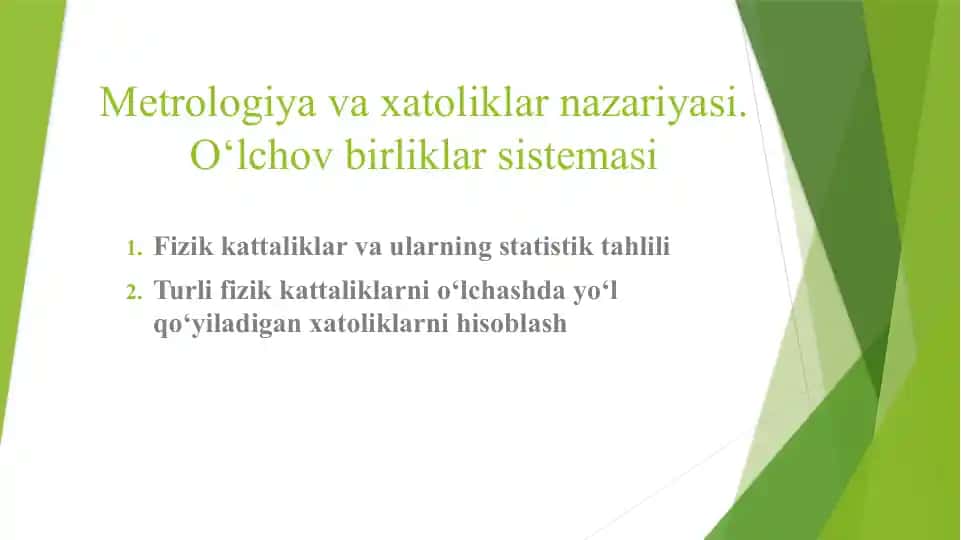 Metrologiya va xatoliklar nazariyasi. O‘lchov birliklar sistemasi

1. Fizik kattaliklar va ularning statistik tahlili
2. Turli fizik kattaliklarni o‘lchashda yo‘l qo‘yiladigan xatoliklarni hisoblash